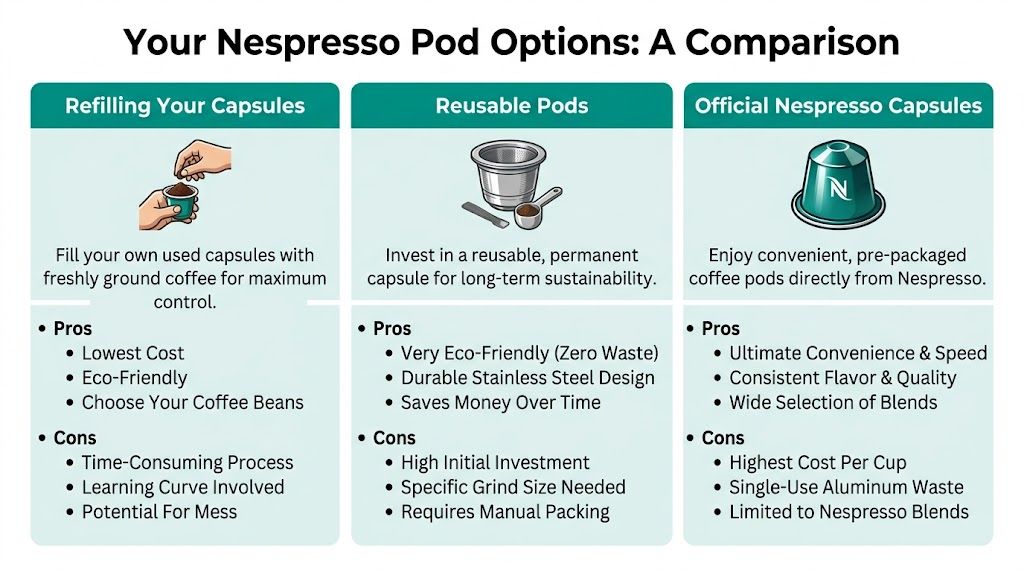 Your Nespresso Pod Options: A Comparison

Refilling Your Capsules

Fill your own used capsules with freshly ground coffee for maximum control.

• Pros
• Lowest Cost
• Eco-Friendly
• Choose Your Coffee Beans

• Cons
• Time-Consuming Process
• Learning Curve Involved
• Potential For Mess

Reusable Pods

Invest in a reusable, permanent capsule for long-term sustainability.

• Pros
• Very Eco-Friendly (Zero Waste)
• Durable Stainless Steel Design
• Saves Money Over Time

• Cons
• High Initial Investment
• Specific Grind Size Needed
• Requires Manual Packing

Official Nespresso Capsules

N

Enjoy convenient, pre-packaged coffee pods directly from Nespresso.

• Pros
• Ultimate Convenience & Speed
• Consistent Flavor & Quality
• Wide Selection of Blends

• Cons
• Highest Cost Per Cup
• Single-Use Aluminum Waste
• Limited to Nespresso Blends